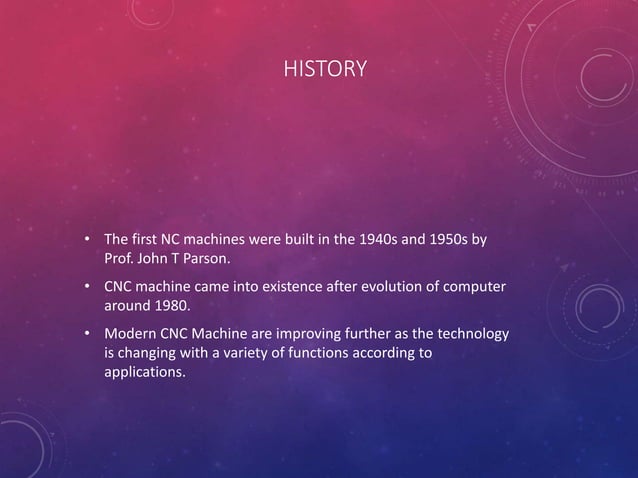 HISTORY

• The first NC machines were built in the 1940s and 1950s by Prof. John T Parson.

• CNC machine came into existence after evolution of computer around 1980.

• Modern CNC Machine are improving further as the technology is changing with a variety of functions according to applications.